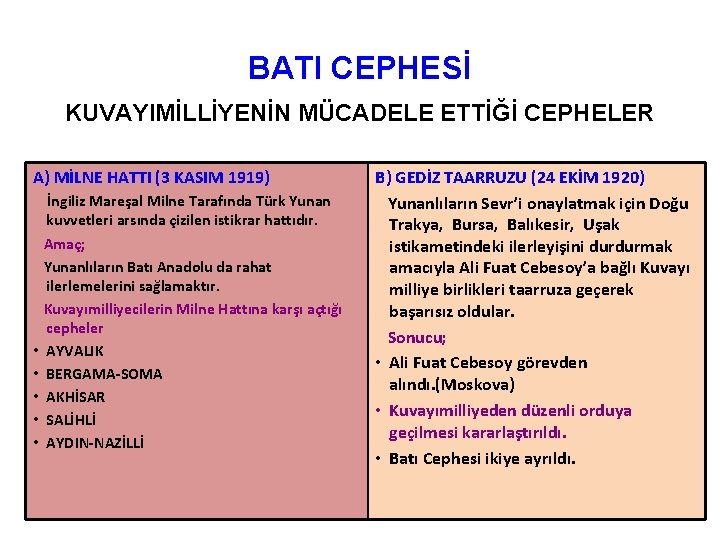 BATI CEPHESİ

KUVAYIMİLLİYENİN MÜCADELE ETTİĞİ CEPHELER

A) MİLNE HATTI (3 KASIM 1919)

İngiliz Mareşal Milne Tarafında Türk Yunan kuvvetleri arsında çizilen istikrar hattıdır.

Amaç;

Yunanlıların Batı Anadolu da rahat ilerlemelerini sağlamaktır.

Kuvayımilliyecilerin Milne Hattına karşı açtığı cepheler

• AYVALIK
• BERGAMA-SOMA
• AKHİSAR
• SALİHLİ
• AYDIN-NAZİLLİ

B) GEDİZ TAARRUZU (24 EKİM 1920)

Yunanlıların Sevr'i onaylatmak için Doğu Trakya, Bursa, Balıkesir, Uşak istikametindeki ilerleyişini durdurmak amacıyla Ali Fuat Cebesoy'a bağlı Kuvayı milliye birlikleri taarruza geçerek başarısız oldular.

Sonucu;

• Ali Fuat Cebesoy görevden alındı.(Moskova)
• Kuvayımilliyeden düzenli orduya geçilmesi kararlaştırıldı.
• Batı Cephesi ikiye ayrıldı.